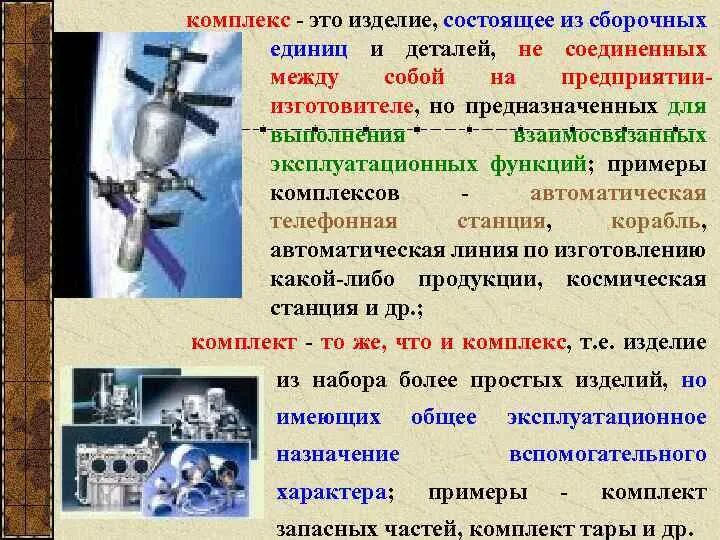 комплекс - это изделие, состоящее из сборочных единиц и деталей, не соединенных между собой на предприятии-изготовителе, но предназначенных для выполнения взаимосвязанных эксплуатационных функций; примеры комплексов - автоматическая телефонная станция, корабль, автоматическая линия по изготовлению какой-либо продукции, космическая станция и др.;

комплект - то же, что и комплекс, т.е. изделие из набора более простых изделий, но имеющих общее эксплуатационное назначение вспомогательного характера; примеры - комплект запасных частей, комплект тары и др.